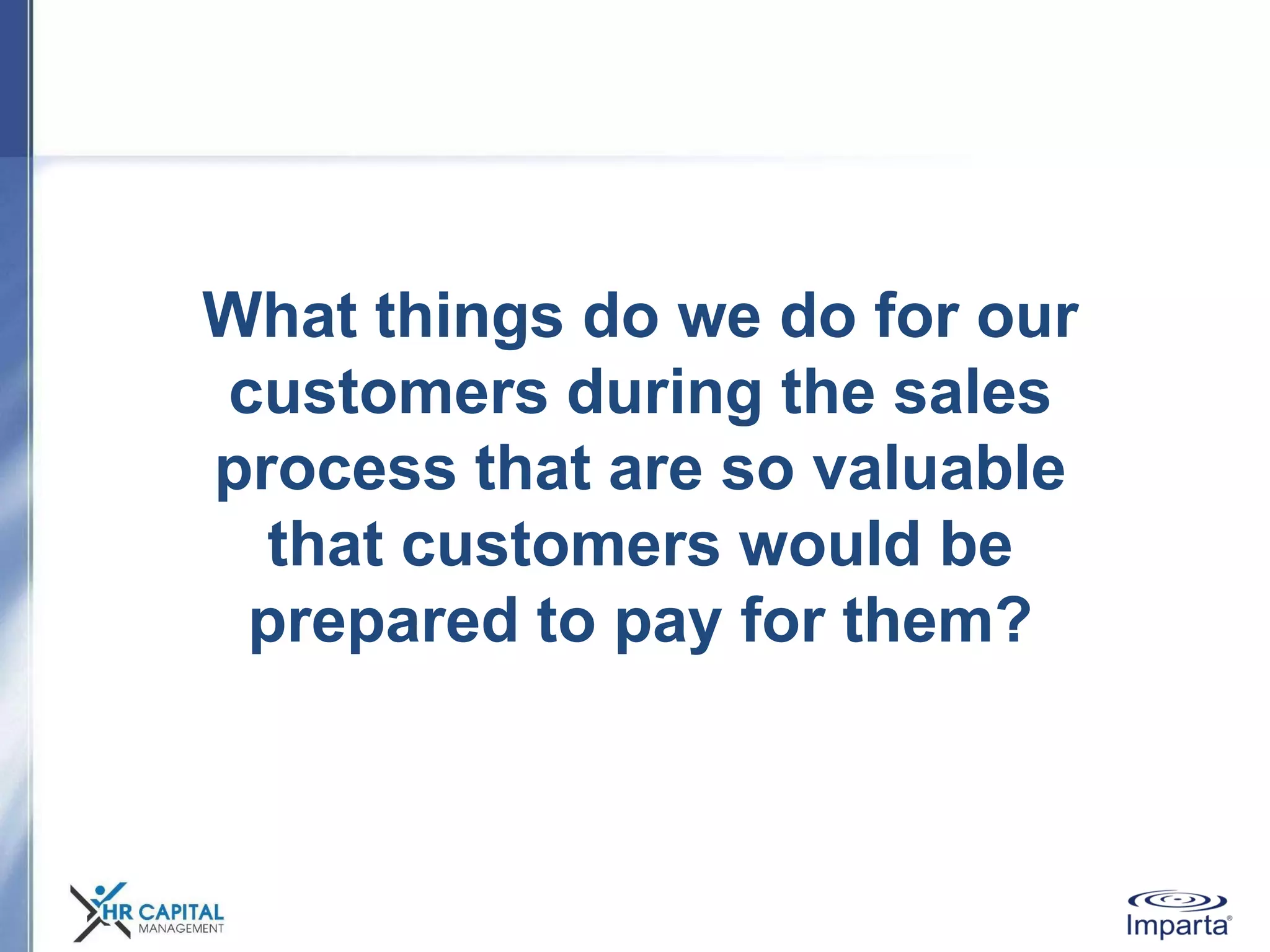 What things do we do for our customers during the sales process that are so valuable that customers would be prepared to pay for them?

HR CAPITAL MANAGEMENT

Imparta®